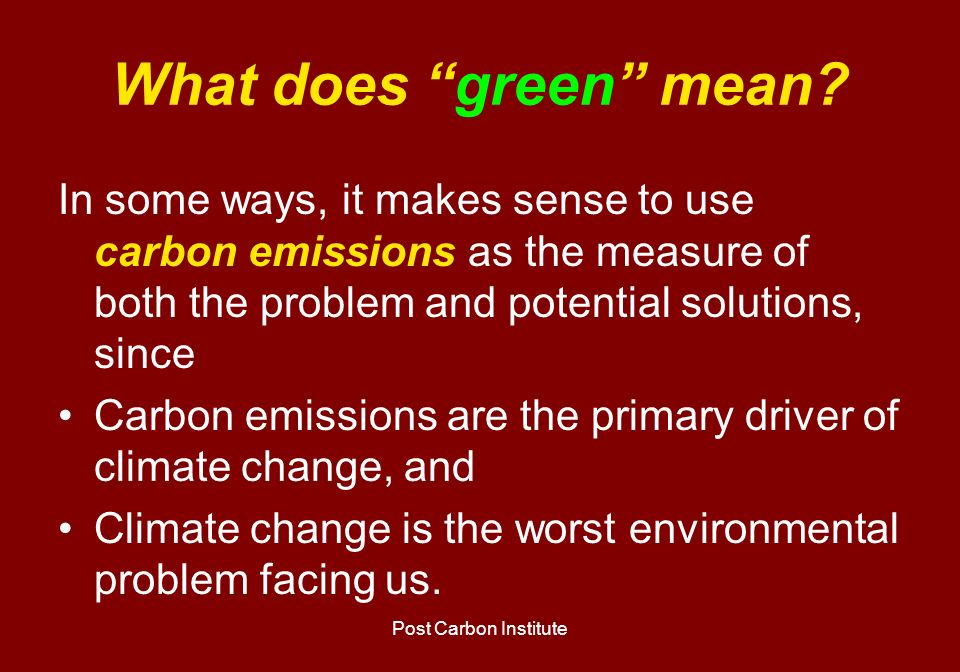 What does “green” mean?

In some ways, it makes sense to use carbon emissions as the measure of both the problem and potential solutions, since

• Carbon emissions are the primary driver of climate change, and

• Climate change is the worst environmental problem facing us.

Post Carbon Institute